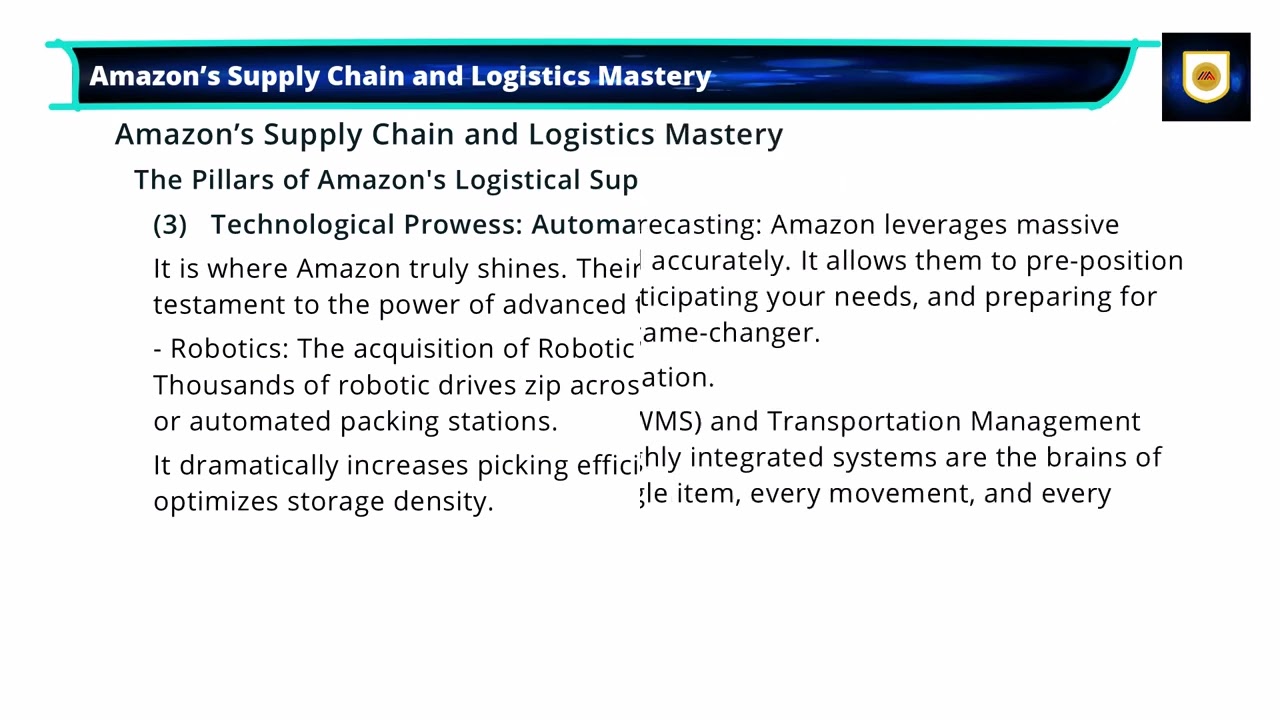 Amazon's Supply Chain and Logistics Mastery

Amazon's Supply Chain and Logistics Mastery

The Pillars of Amazon's Logistical Sup

(3) Technological Prowess: Automa

It is where Amazon truly shines. Their testament to the power of advanced

- Robotics: The acquisition of Robotic Thousands of robotic drives zip acros or automated packing stations.

It dramatically increases picking effici optimizes storage density.

recasting: Amazon leverages massive accurately. It allows them to pre-position ticipating your needs, and preparing for ame-changer.

ation.

VMS) and Transportation Management hly integrated systems are the brains of gle item, every movement, and every